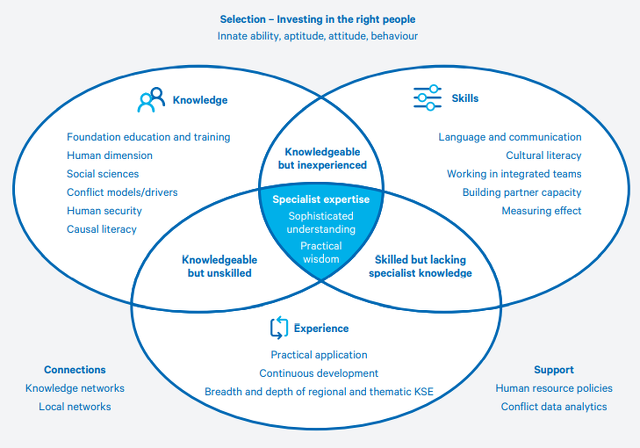 Selection – Investing in the right people
Innate ability, aptitude, attitude, behaviour

Knowledge

Foundation education and training
Human dimension
Social sciences
Conflict models/drivers
Human security
Causal literacy

Skills

Language and communication
Cultural literacy
Working in integrated teams
Building partner capacity
Measuring effect

Knowledgeable but inexperienced

Specialist expertise
Sophisticated understanding
Practical wisdom

Knowledgeable but unskilled

Skilled but lacking specialist knowledge

Experience

Practical application
Continuous development
Breadth and depth of regional and thematic KSE

Connections
Knowledge networks
Local networks

Support
Human resource policies
Conflict data analytics